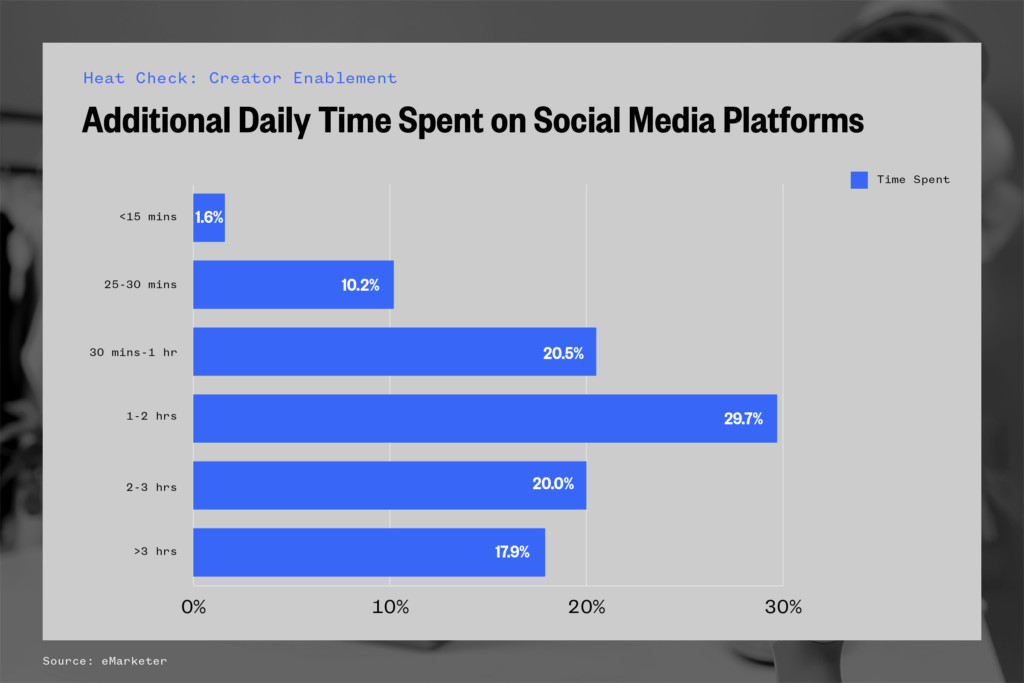 Heat Check: Creator Enablement

Additional Daily Time Spent on Social Media Platforms

Time Spent

<15 mins 1.6%
25-30 mins 10.2%
30 mins-1 hr 20.5%
1-2 hrs 29.7%
2-3 hrs 20.0%
>3 hrs 17.9%

0% 10% 20% 30%

Source: eMarketer